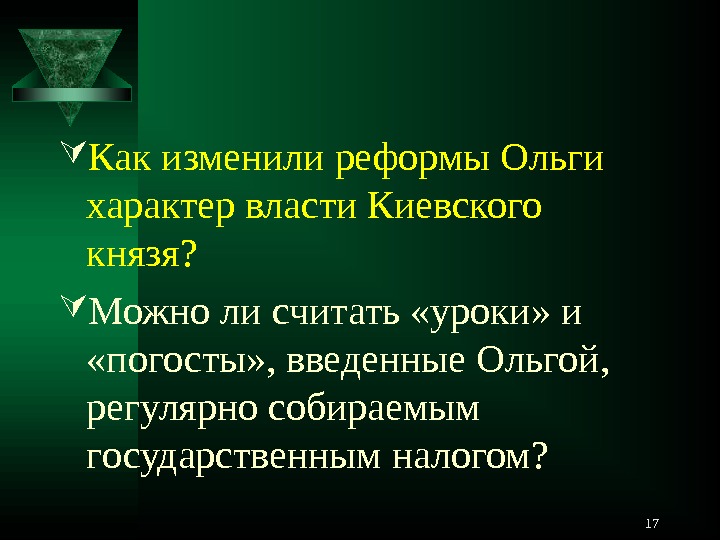 Как изменили реформы Ольги характер власти Киевского князя?

Можно ли считать «уроки» и «погосты», введенные Ольгой, регулярно собираемым государственным налогом?

17